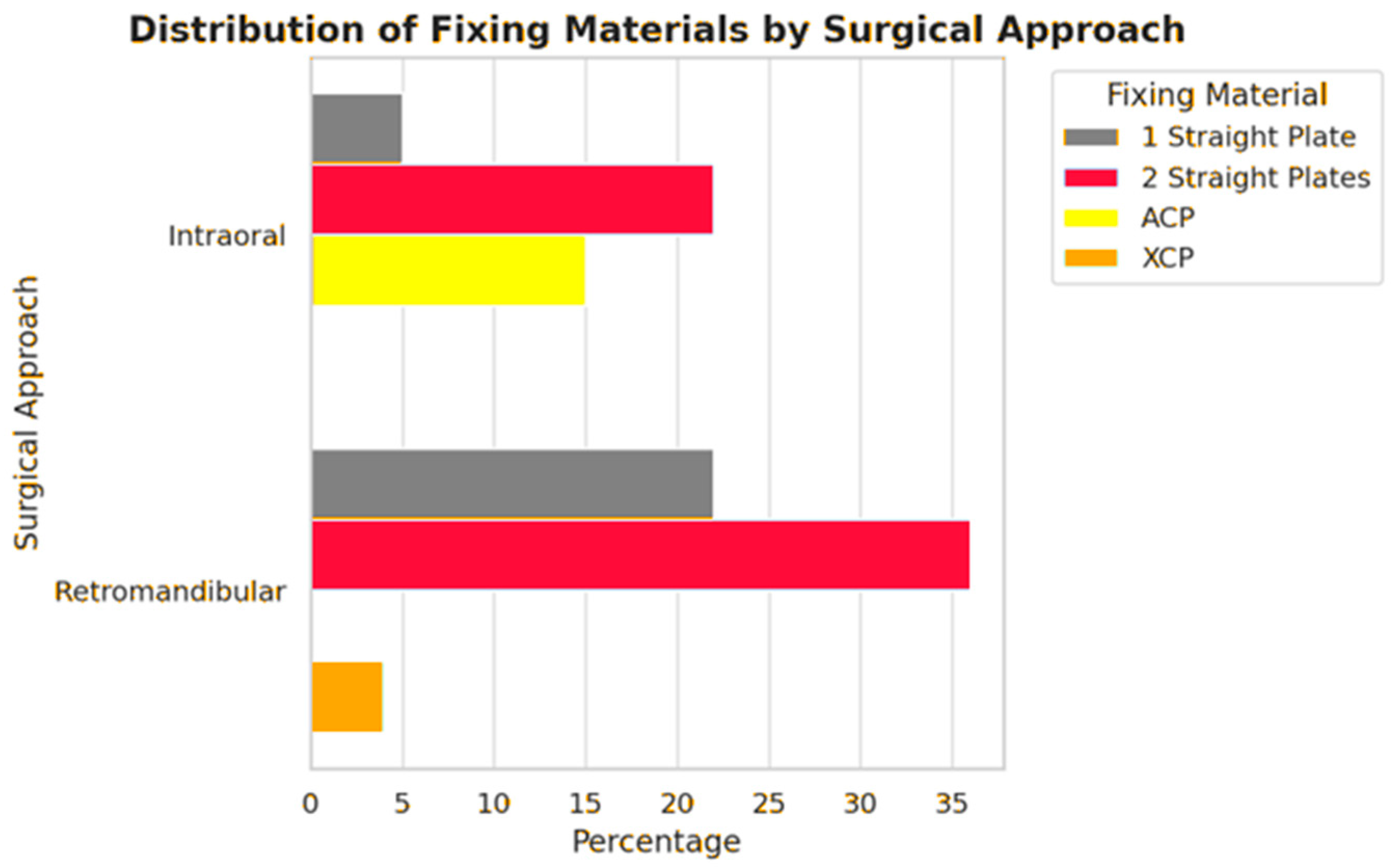 Distribution of Fixing Materials by Surgical Approach

Fixing Material
1 Straight Plate
2 Straight Plates
ACP
XCP

Surgical Approach

Intraoral

Retromandibular

0 5 10 15 20 25 30 35

Percentage